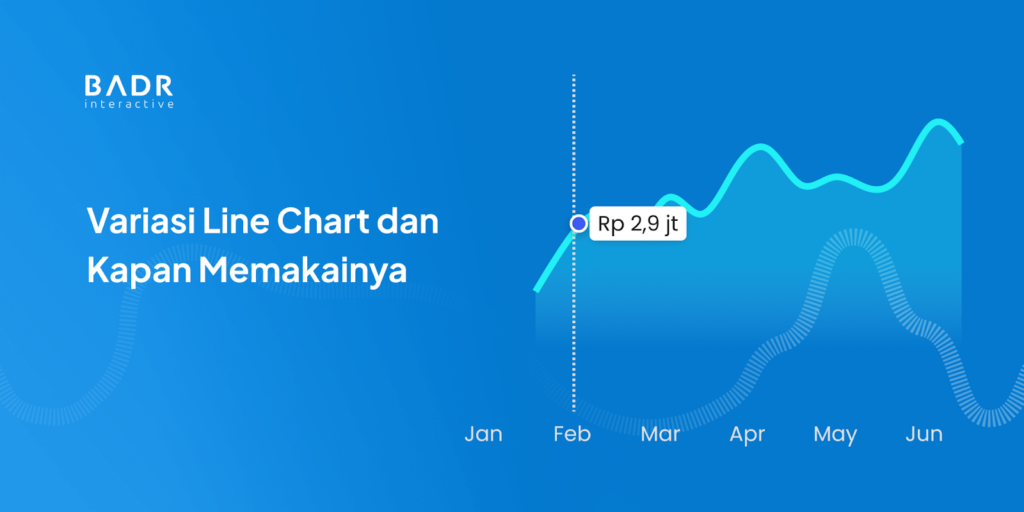 BADR
interactive

Variasi Line Chart dan Kapan Memakainya

Rp 2,9 jt

Jan Feb Mar Apr May Jun